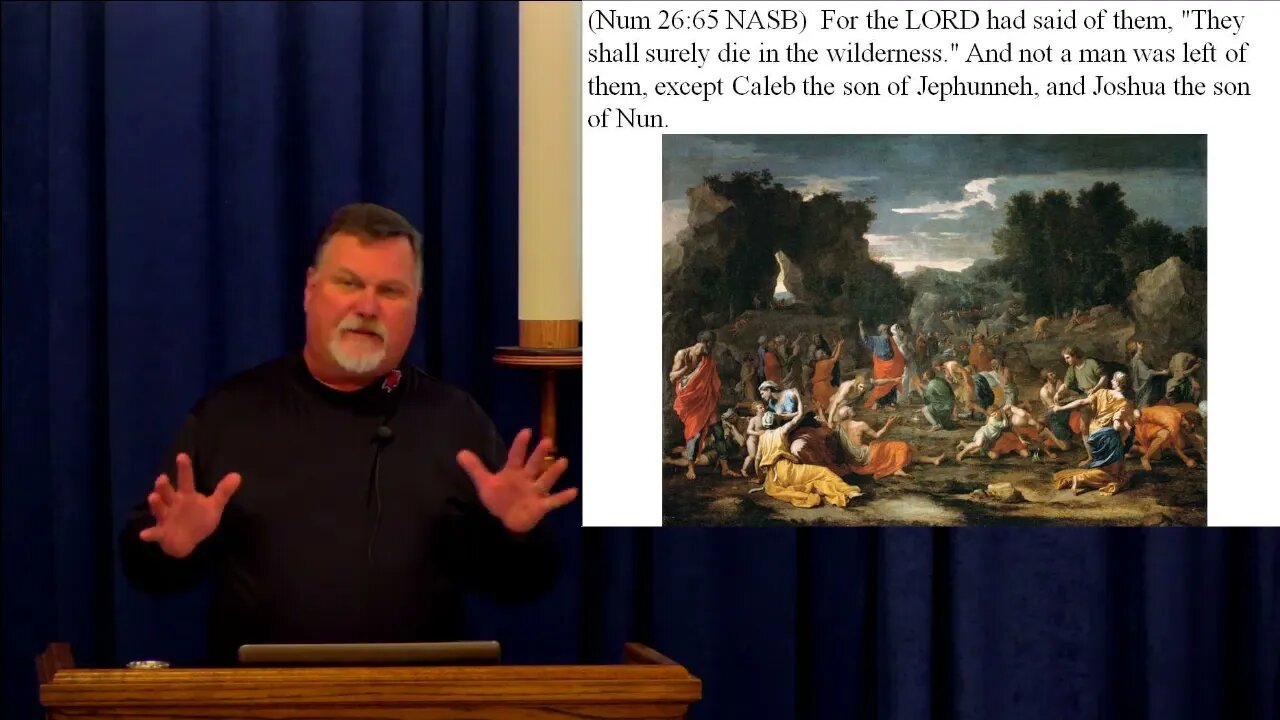 (Num 26:65 NASB) For the LORD had said of them, "They shall surely die in the wilderness." And not a man was left of them, except Caleb the son of Jephunneh, and Joshua the son of Nun.